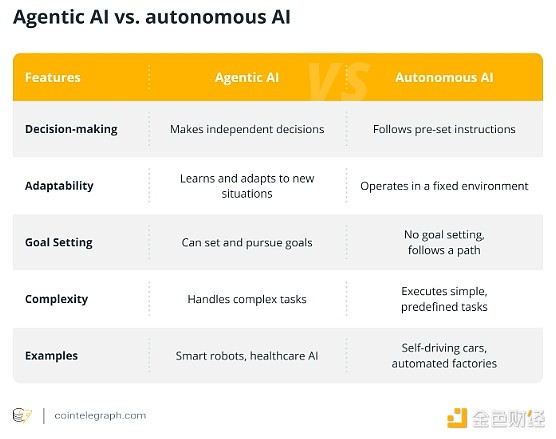 Agentic AI vs. autonomous AI

| Features | Agentic AI | Autonomous AI |
|---|---|---|
| Decision-making | Makes independent decisions | Follows pre-set instructions |
| Adaptability | Learns and adapts to new situations | Operates in a fixed environment |
| Goal Setting | Can set and pursue goals | No goal setting, follows a path |
| Complexity | Handles complex tasks | Executes simple, predefined tasks |
| Examples | Smart robots, healthcare AI | Self-driving cars, automated factories |

VS

cointelegraph.com

金色财经